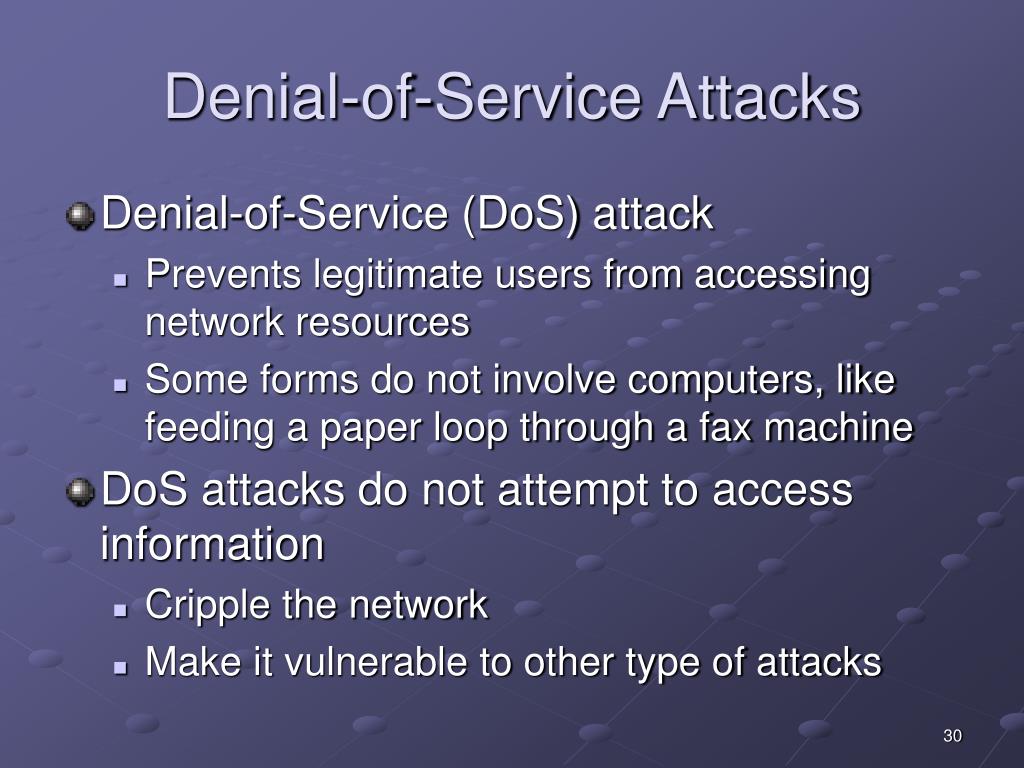 Denial-of-Service Attacks

Denial-of-Service (DoS) attack

Prevents legitimate users from accessing network resources

Some forms do not involve computers, like feeding a paper loop through a fax machine

DoS attacks do not attempt to access information

Cripple the network

Make it vulnerable to other type of attacks

30